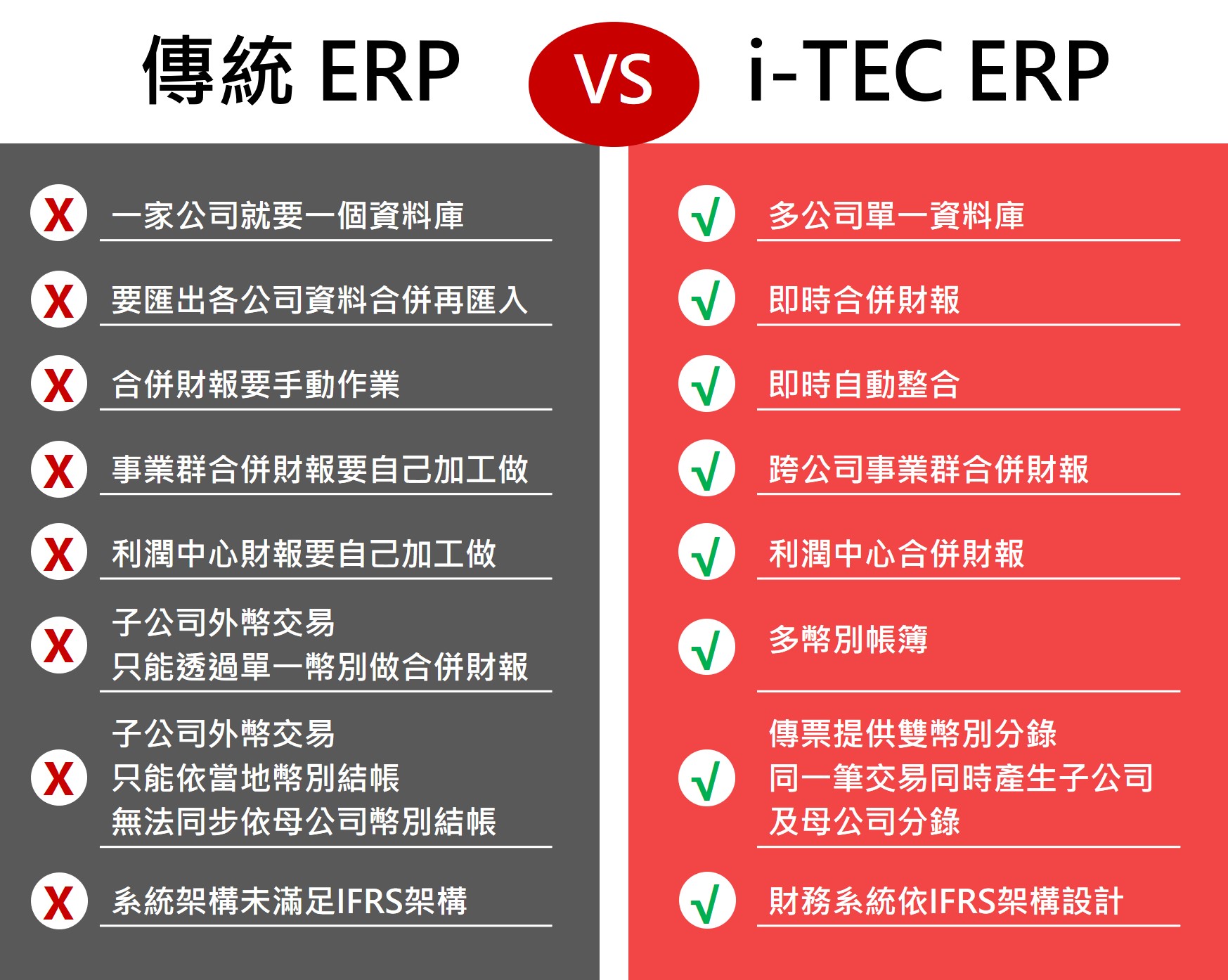 傳統 ERP

VS

i-TEC ERP

X 一家公司就要一個資料庫

X 要匯出各公司資料合併再匯入

X 合併財報要手動作業

X 事業群合併財報要自己加工做

X 利潤中心財報要自己加工做

X 子公司外幣交易
只能透過單一幣別做合併財報

X 子公司外幣交易
只能依當地幣別結帳
無法同步依母公司幣別結帳

X 系統架構未滿足IFRS架構

√ 多公司單一資料庫

√ 即時合併財報

√ 即時自動整合

√ 跨公司事業群合併財報

√ 利潤中心合併財報

√ 多幣別帳簿

√ 傳票提供雙幣別分錄
同一筆交易同時產生子公司
及母公司分錄

√ 財務系統依IFRS架構設計